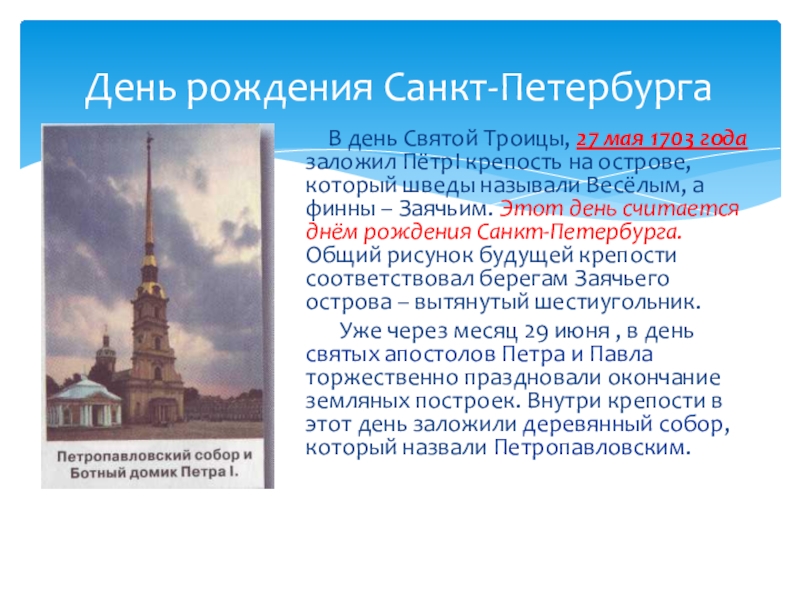 День рождения Санкт-Петербурга

Петропавловский собор и Ботный домик Петра I.

В день Святой Троицы, 27 мая 1703 года заложил ПётрI крепость на острове, который шведы называли Весёлым, а финны – Заячьим. Этот день считается днём рождения Санкт-Петербурга. Общий рисунок будущей крепости соответствовал берегам Заячьего острова – вытянутый шестиугольник.

Уже через месяц 29 июня , в день святых апостолов Петра и Павла торжественно праздновали окончание земляных построек. Внутри крепости в этот день заложили деревянный собор, который назвали Петропавловским.